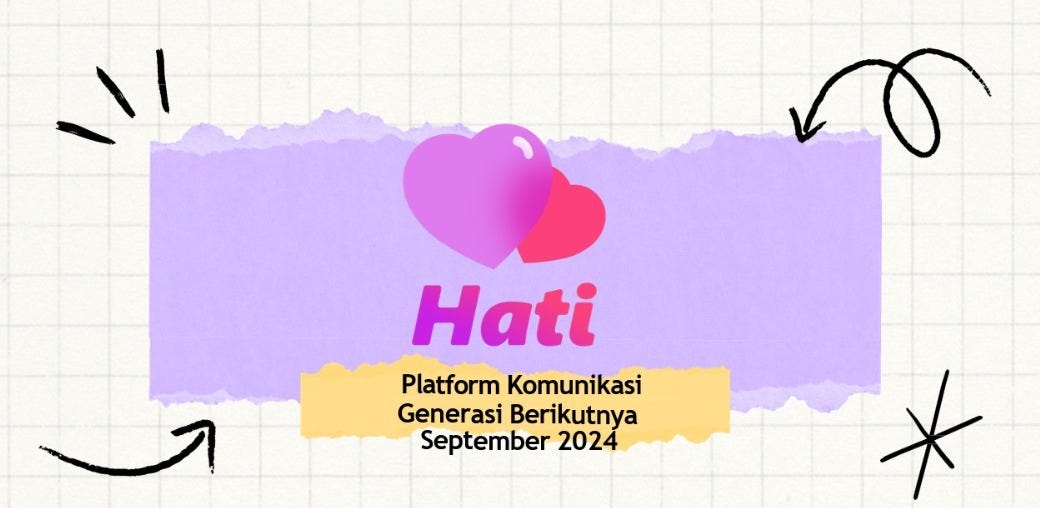 Hati

Platform Komunikasi
Generasi Berikutnya
September 2024